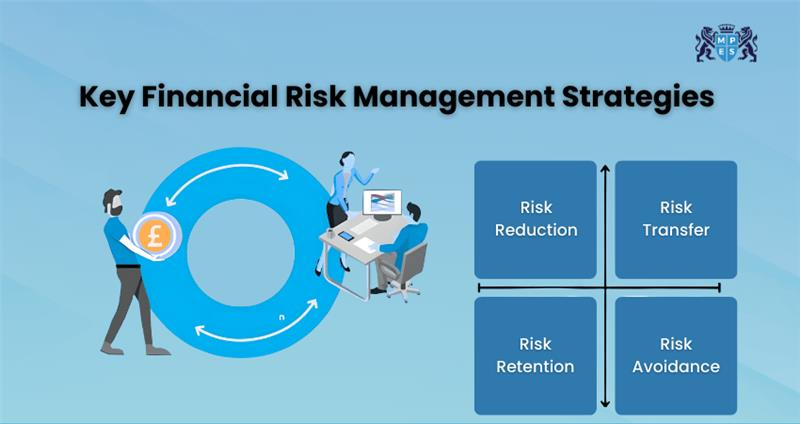 M P E S

Key Financial Risk Management Strategies

£

Risk Reduction

Risk Transfer

Risk Retention

Risk Avoidance